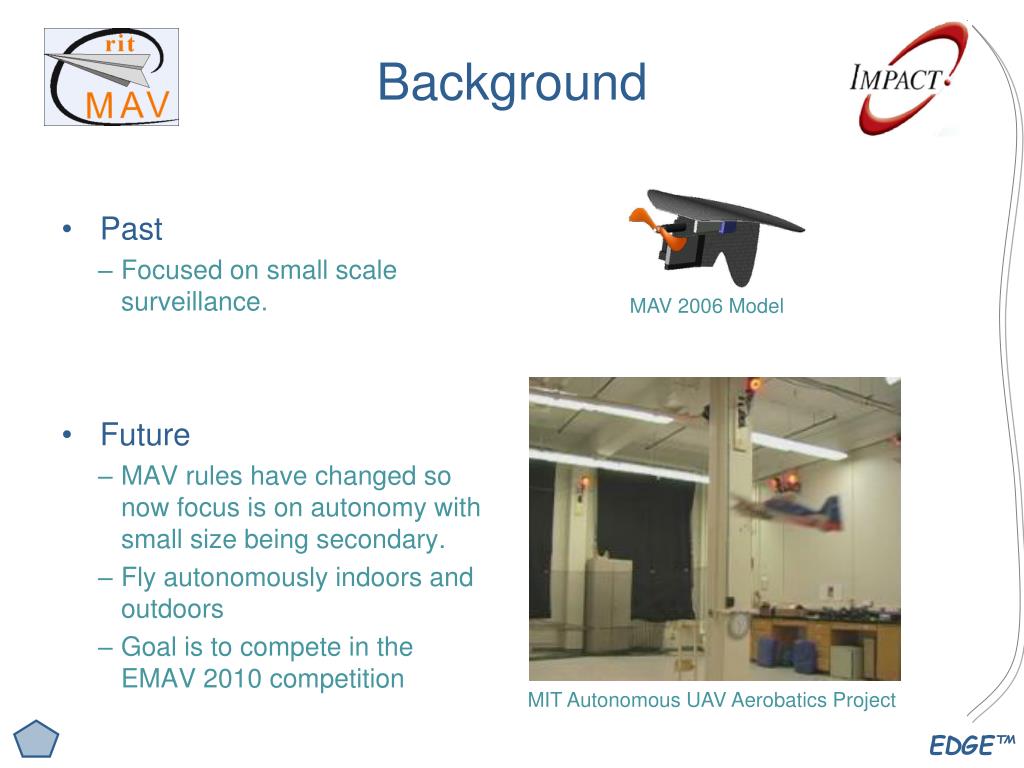 rit
MAV

Background

IMPACT

• Past
– Focused on small scale surveillance.

MAV 2006 Model

• Future
– MAV rules have changed so now focus is on autonomy with small size being secondary.
– Fly autonomously indoors and outdoors
– Goal is to compete in the EMAV 2010 competition

MIT Autonomous UAV Aerobatics Project

EDGE™